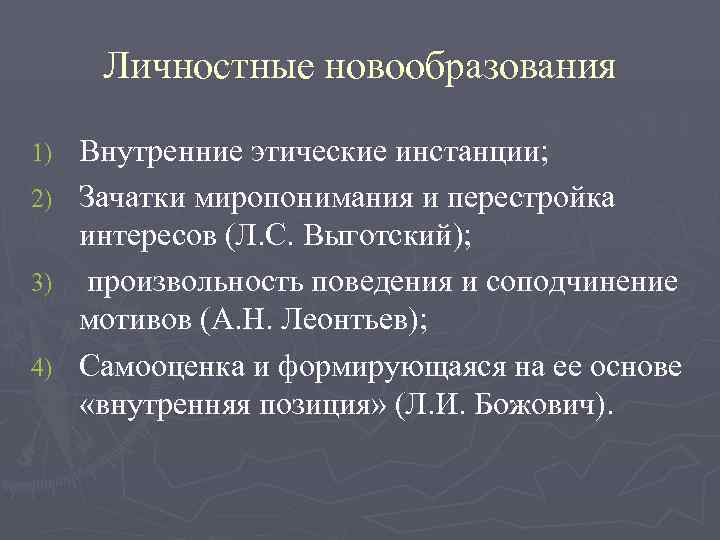 Личностные новообразования

1) Внутренние этические инстанции;

2) Зачатки миропонимания и перестройка интересов (Л.С. Выготский);

3) произвольность поведения и соподчинение мотивов (А.Н. Леонтьев);

4) Самооценка и формирующаяся на ее основе «внутренняя позиция» (Л.И. Божович).